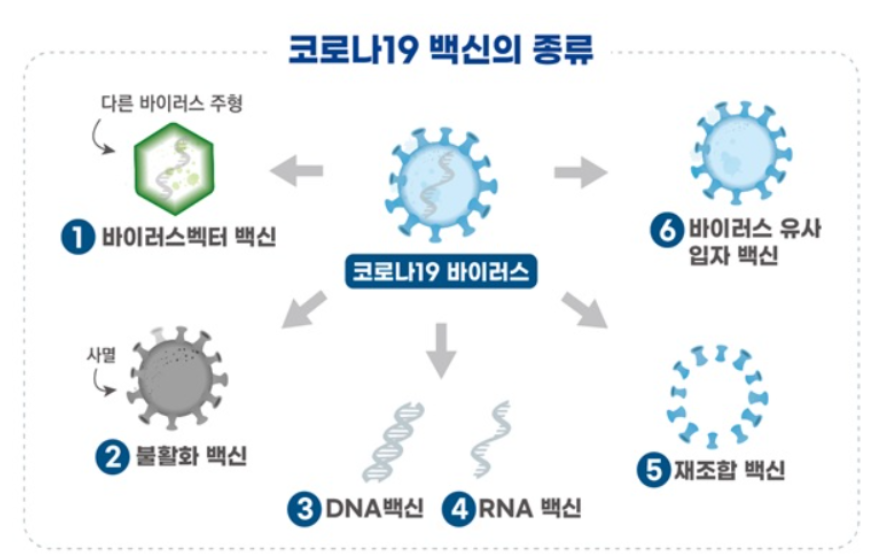 코로나19 백신의 종류

다른 바이러스 주형

1 바이러스벡터 백신

코로나19 바이러스

6 바이러스 유사 입자 백신

사멸

2 불활화 백신

3 DNA백신

4 RNA 백신

5 재조합 백신